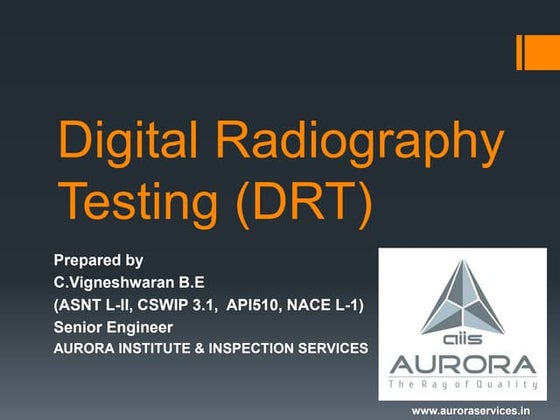 Digital Radiography Testing (DRT)

Prepared by
C.Vigneshwaran B.E
(ASNT L-II, CSWIP 3.1, API510, NACE L-1)
Senior Engineer
AURORA INSTITUTE & INSPECTION SERVICES

aiis
AURORA
The Ray of Quality

www.auroraservices.in